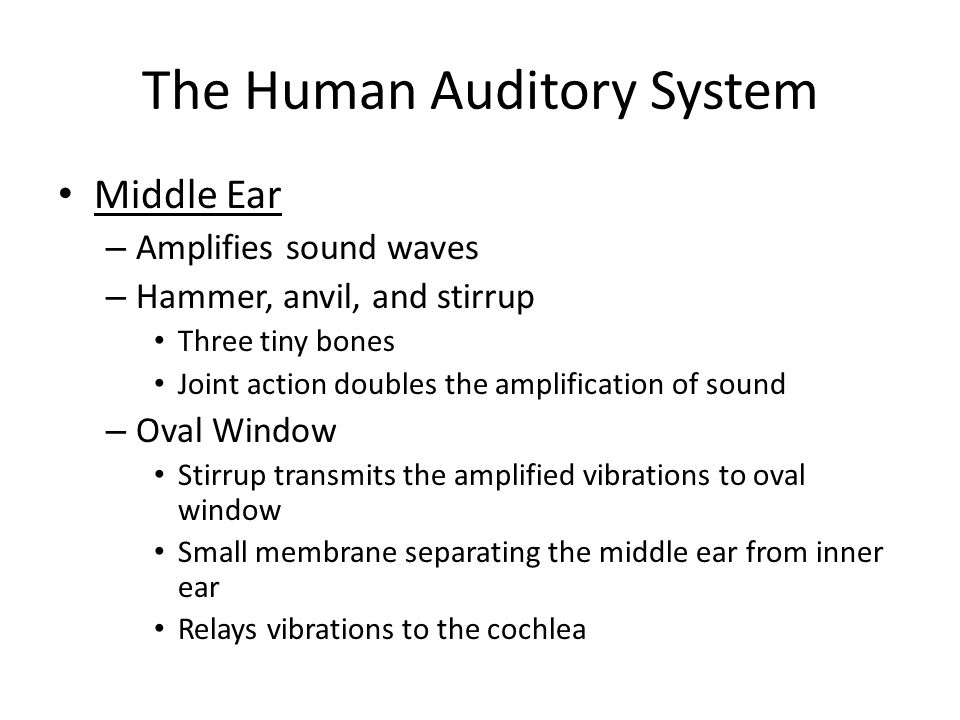 The Human Auditory System

• Middle Ear
– Amplifies sound waves
– Hammer, anvil, and stirrup
• Three tiny bones
• Joint action doubles the amplification of sound
– Oval Window
• Stirrup transmits the amplified vibrations to oval window
• Small membrane separating the middle ear from inner ear
• Relays vibrations to the cochlea